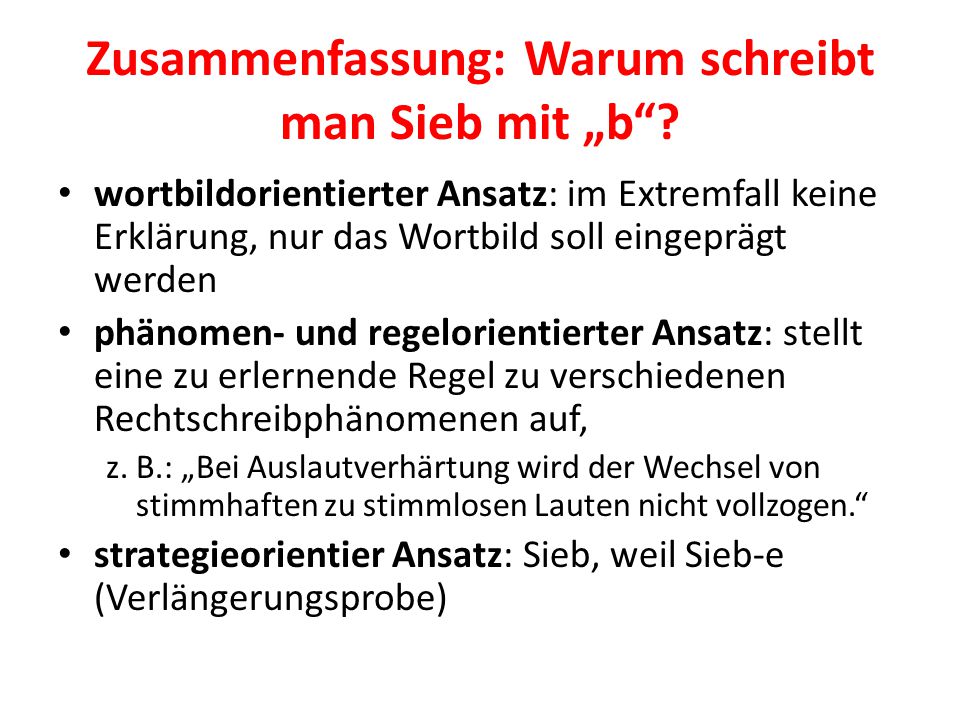 Zusammenfassung: Warum schreibt man Sieb mit „b“?

• wortbildorientierter Ansatz: im Extremfall keine Erklärung, nur das Wortbild soll eingeprägt werden
• phänomen- und regelorientierter Ansatz: stellt eine zu erlernende Regel zu verschiedenen Rechtschreibphänomenen auf,
  z. B.: „Bei Auslautverhärtung wird der Wechsel von stimmhaften zu stimmlosen Lauten nicht vollzogen.“
• strategieorientier Ansatz: Sieb, weil Sieb-e (Verlängerungsprobe)